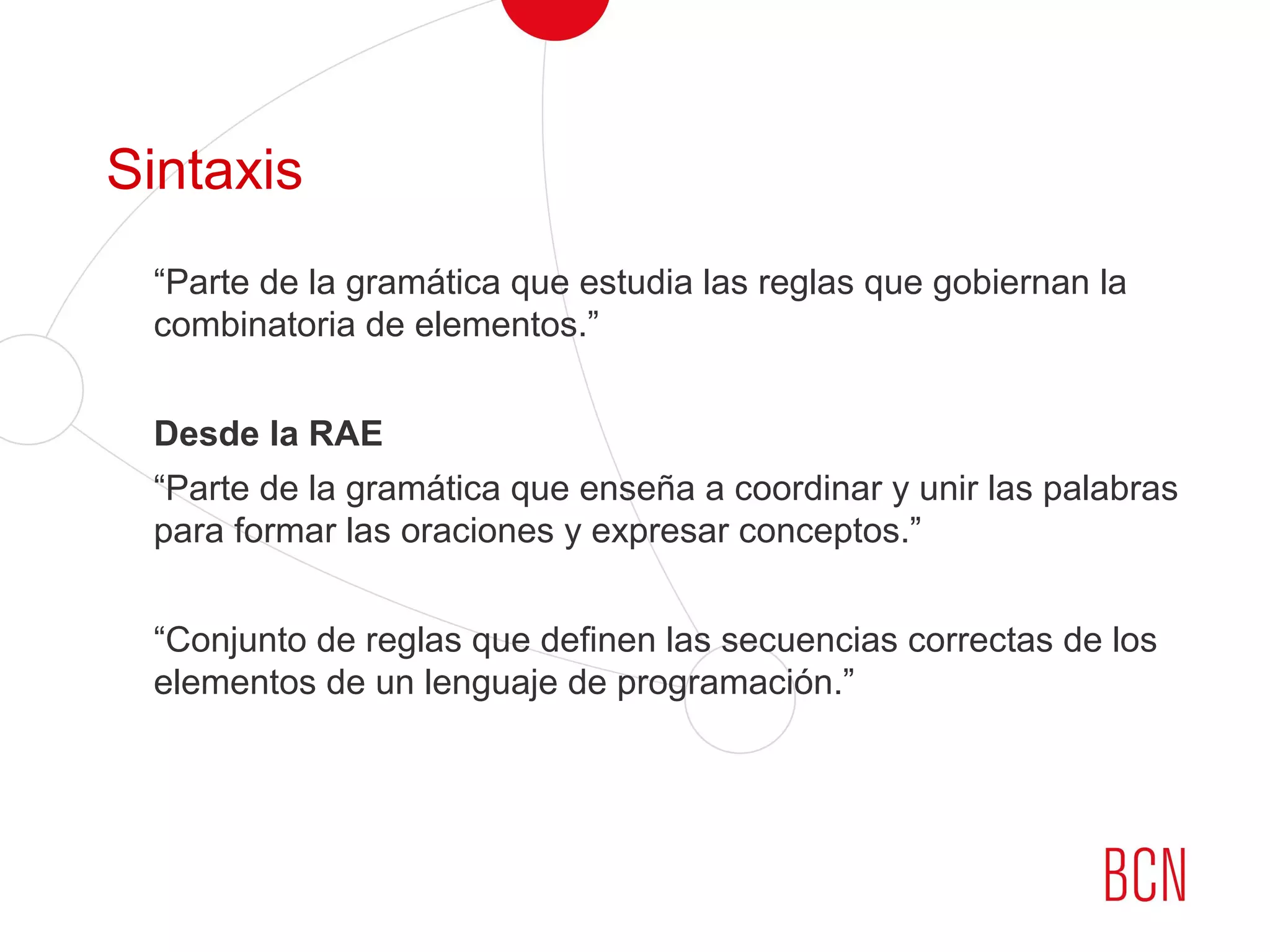 Sintaxis

“Parte de la gramática que estudia las reglas que gobiernan la combinatoria de elementos.”

Desde la RAE

“Parte de la gramática que enseña a coordinar y unir las palabras para formar las oraciones y expresar conceptos.”

“Conjunto de reglas que definen las secuencias correctas de los elementos de un lenguaje de programación.”

BCN